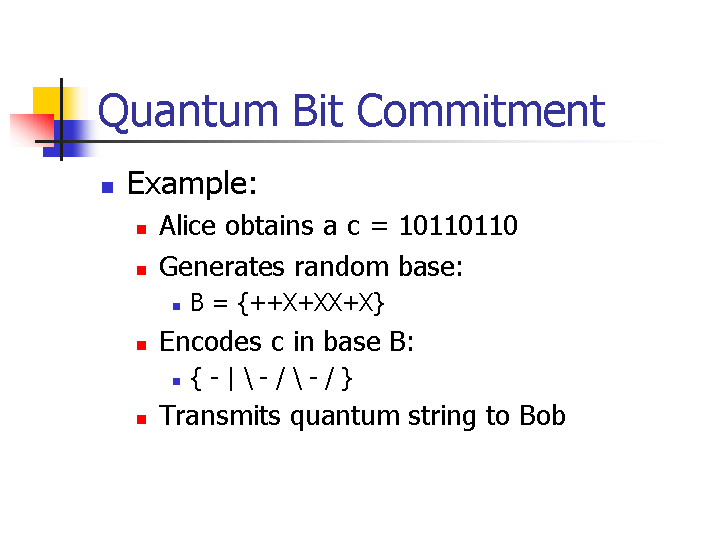 Quantum Bit Commitment

Example:

Alice obtains a c = 10110110

Generates random base:

B = {++X+XX+X}

Encodes c in base B:

{ - | \ - / \ - / }

Transmits quantum string to Bob